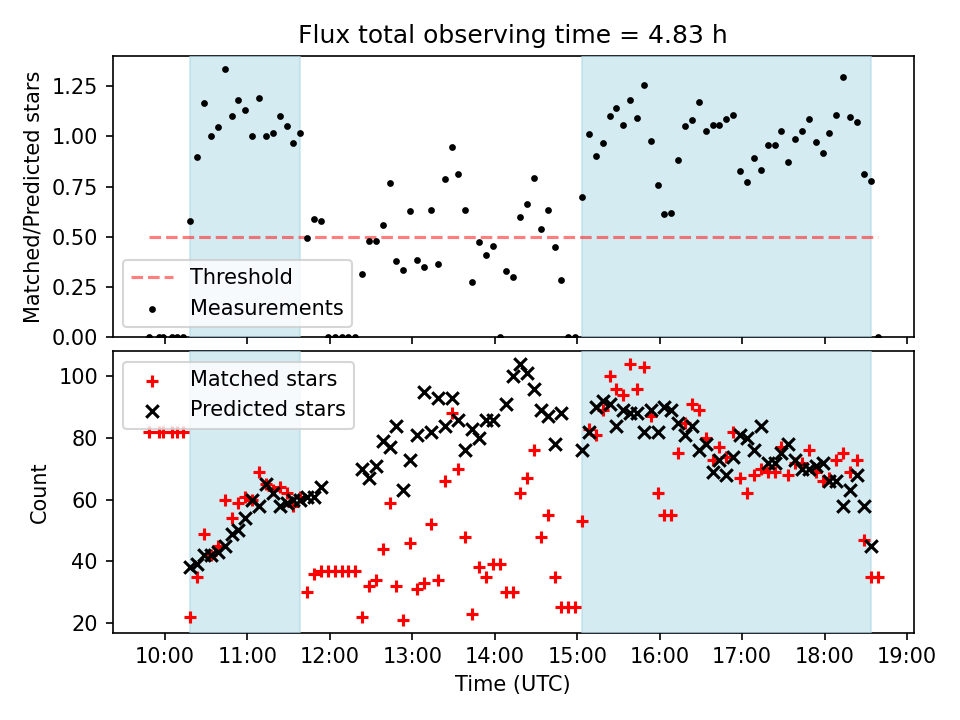 Flux total observing time = 4.83 h

Matched/Predicted stars

1.25
1.00
0.75
0.50
0.25
0.00

Threshold
Measurements

Count

100
80
60
40
20

Matched stars
Predicted stars

10:00 11:00 12:00 13:00 14:00 15:00 16:00 17:00 18:00 19:00

Time (UTC)